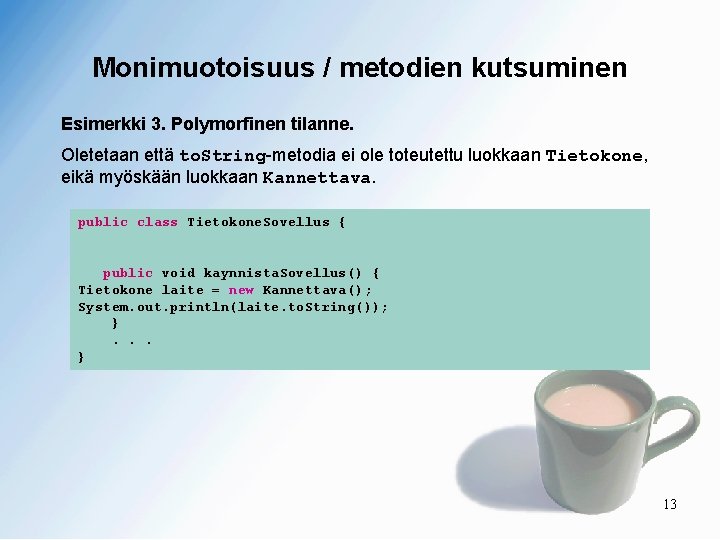 Monimuotoisuus / metodien kutsuminen

Esimerkki 3. Polymorfinen tilanne.

Oletetaan että toString-metodia ei ole toteutettu luokkaan Tietokone, eikä myöskään luokkaan Kannettava.

public class TietokoneSovellus {

public void kaynnistaSovellus() {
Tietokone laite = new Kannettava();
System.out.println(laite.toString());
}
. . .
}

13